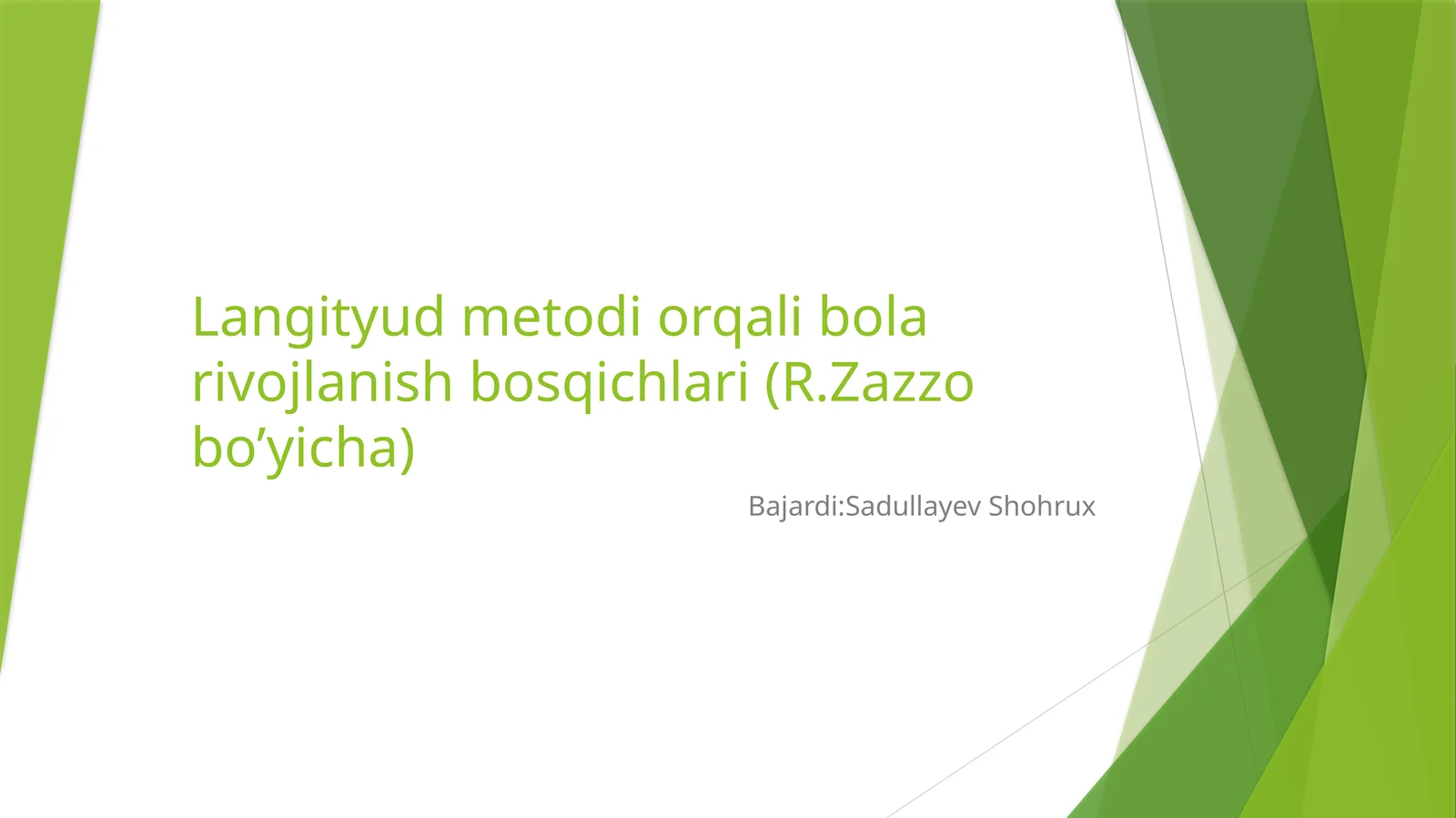 Langityud metodi orqali bola rivojlanish bosqichlari (R.Zazzo bo’yicha)

Bajardi:Sadullayev Shohrux